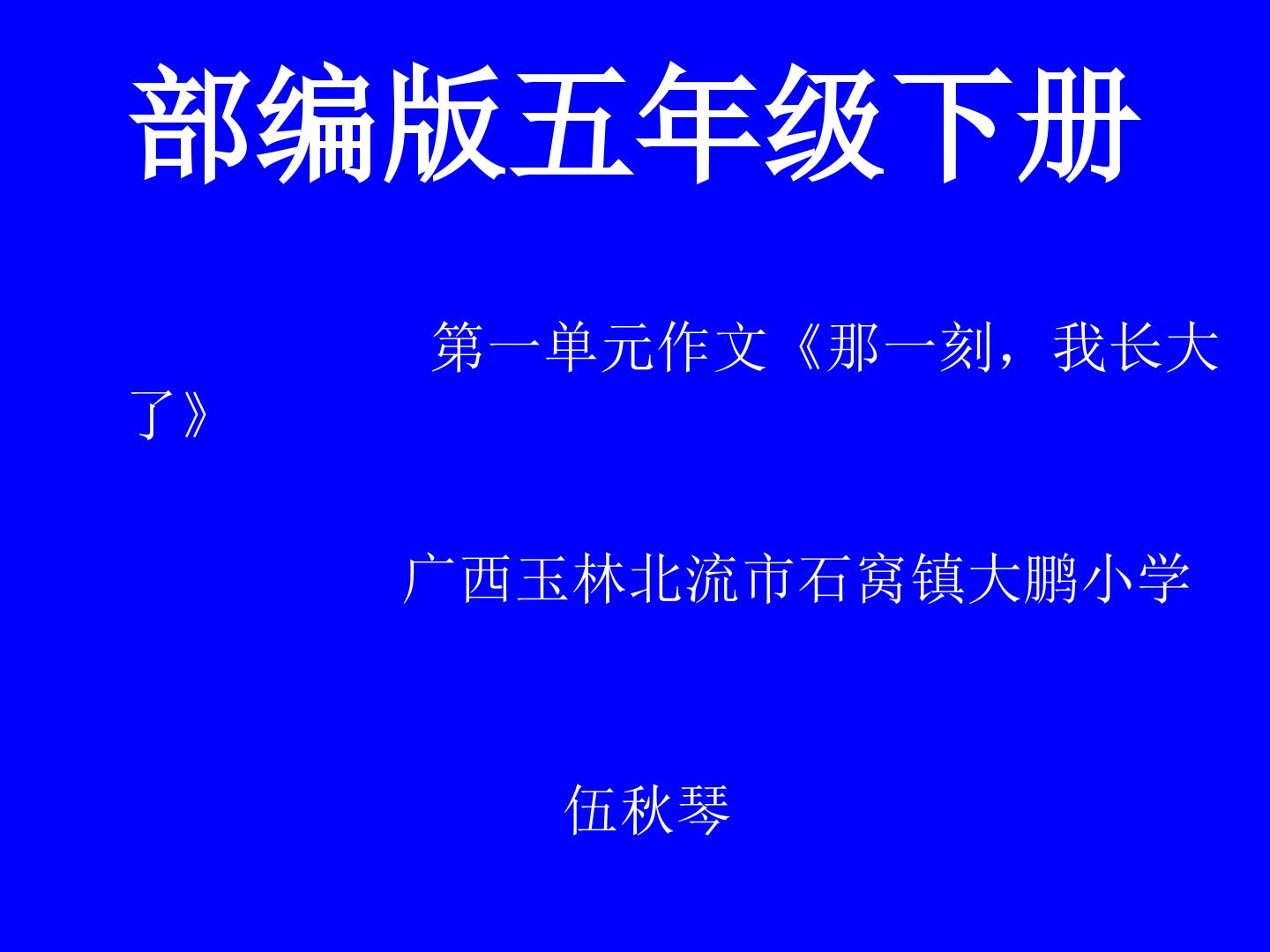 部编版五年级下册

第一单元作文《那一刻，我长大了》

广西玉林北流市石窝镇大鹏小学

伍秋琴